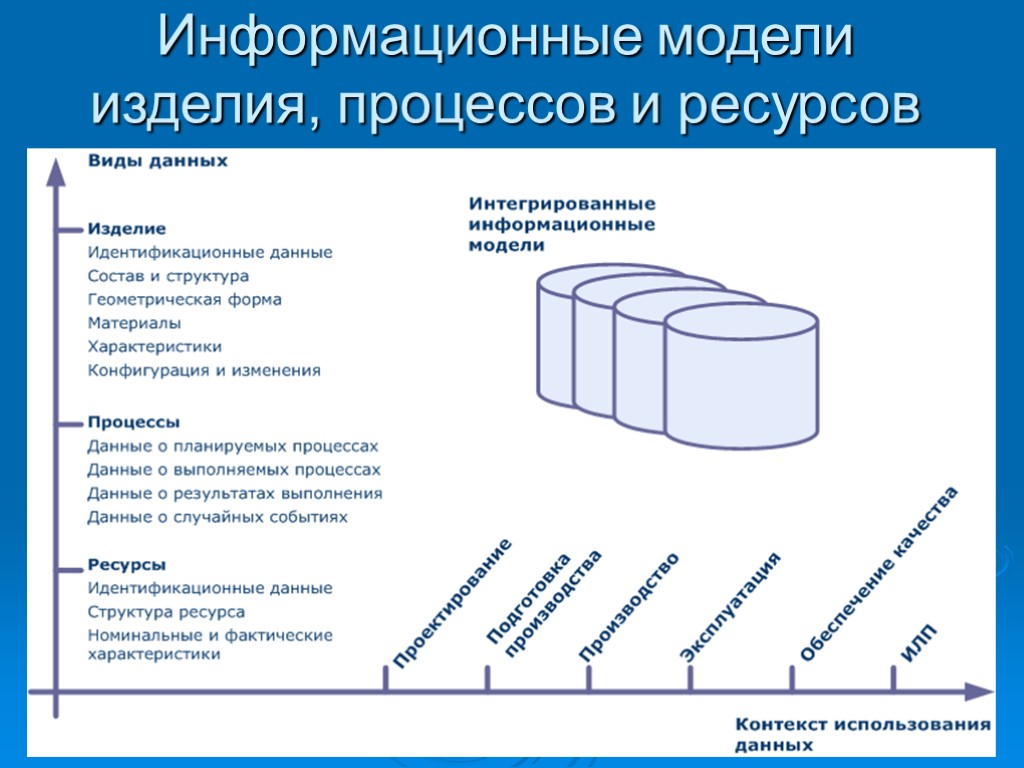 Информационные модели изделия, процессов и ресурсов

Виды данных

Изделие
Идентификационные данные
Состав и структура
Геометрическая форма
Материалы
Характеристики
Конфигурация и изменения

Процессы
Данные о планируемых процессах
Данные о выполняемых процессах
Данные о результатах выполнения
Данные о случайных событиях

Ресурсы
Идентификационные данные
Структура ресурса
Номинальные и фактические характеристики

Интегрированные информационные модели

Проектирование
Подготовка производства
Производство
Эксплуатация
Обеспечение качества
ИЛП

Контекст использования данных